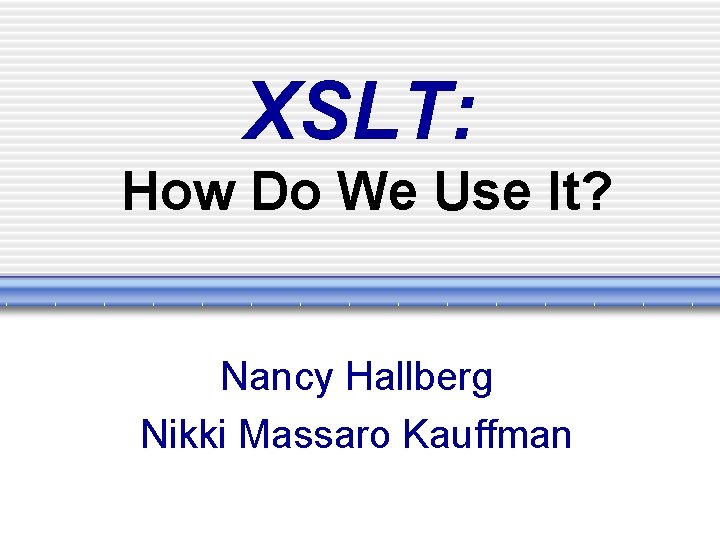 XSLT:
How Do We Use It?

Nancy Hallberg
Nikki Massaro Kauffman